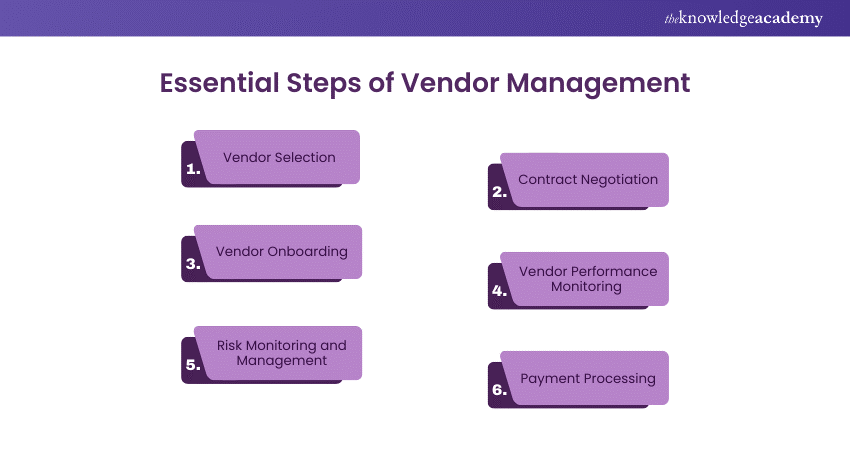 theknowledgeacademy

Essential Steps of Vendor Management

1. Vendor Selection

2. Contract Negotiation

3. Vendor Onboarding

4. Vendor Performance Monitoring

5. Risk Monitoring and Management

6. Payment Processing